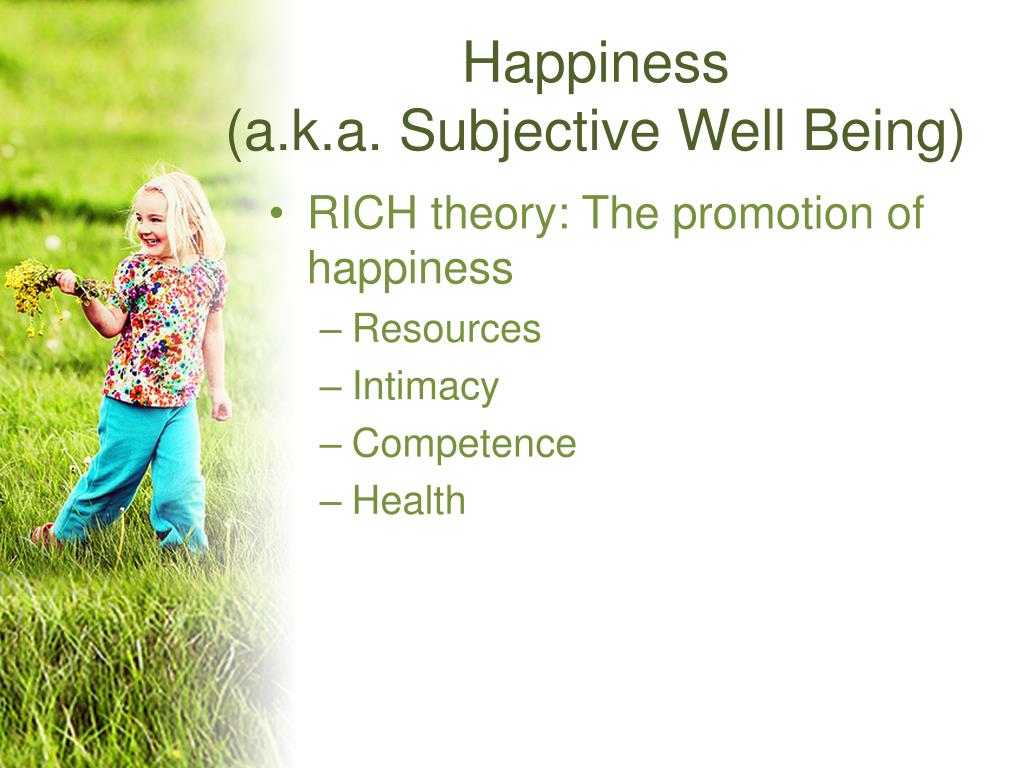 Happiness
(a.k.a. Subjective Well Being)

• RICH theory: The promotion of happiness
– Resources
– Intimacy
– Competence
– Health